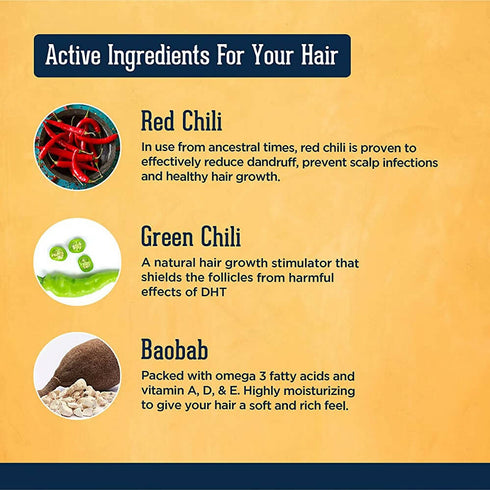 Active Ingredients For Your Hair

Red Chili
In use from ancestral times, red chili is proven to effectively reduce dandruff, prevent scalp infections and healthy hair growth.

Green Chili
A natural hair growth stimulator that shields the follicles from harmful effects of DHT

Baobab
Packed with omega 3 fatty acids and vitamin A, D, & E. Highly moisturizing to give your hair a soft and rich feel.